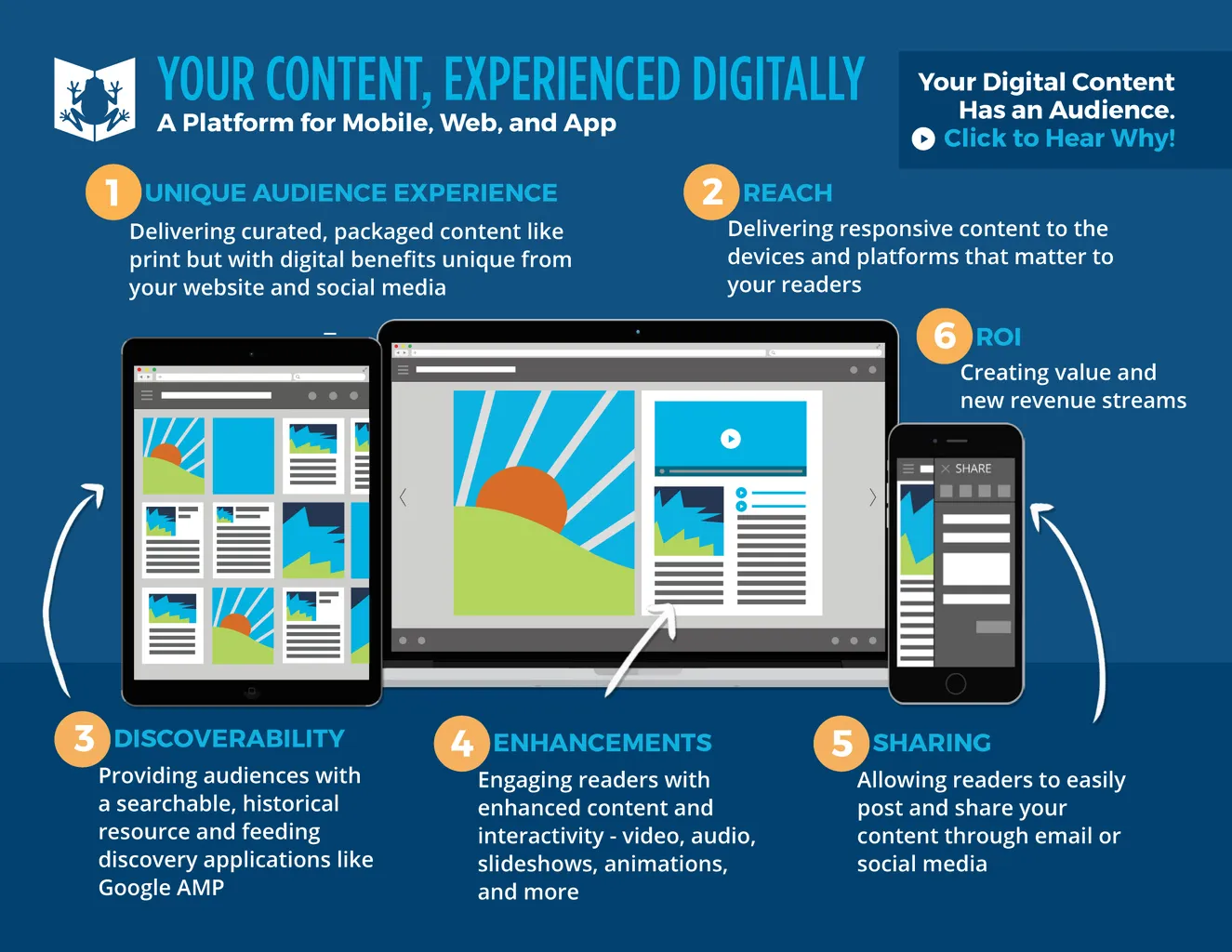 YOUR CONTENT, EXPERIENCED DIGITALLY
A Platform for Mobile, Web, and App

Your Digital Content Has an Audience.
Click to Hear Why!

1 UNIQUE AUDIENCE EXPERIENCE
Delivering curated, packaged content like print but with digital benefits unique from your website and social media

2 REACH
Delivering responsive content to the devices and platforms that matter to your readers

6 ROI
Creating value and new revenue streams

SHARE

3 DISCOVERABILITY
Providing audiences with a searchable, historical resource and feeding discovery applications like Google AMP

4 ENHANCEMENTS
Engaging readers with enhanced content and interactivity - video, audio, slideshows, animations, and more

5 SHARING
Allowing readers to easily post and share your content through email or social media